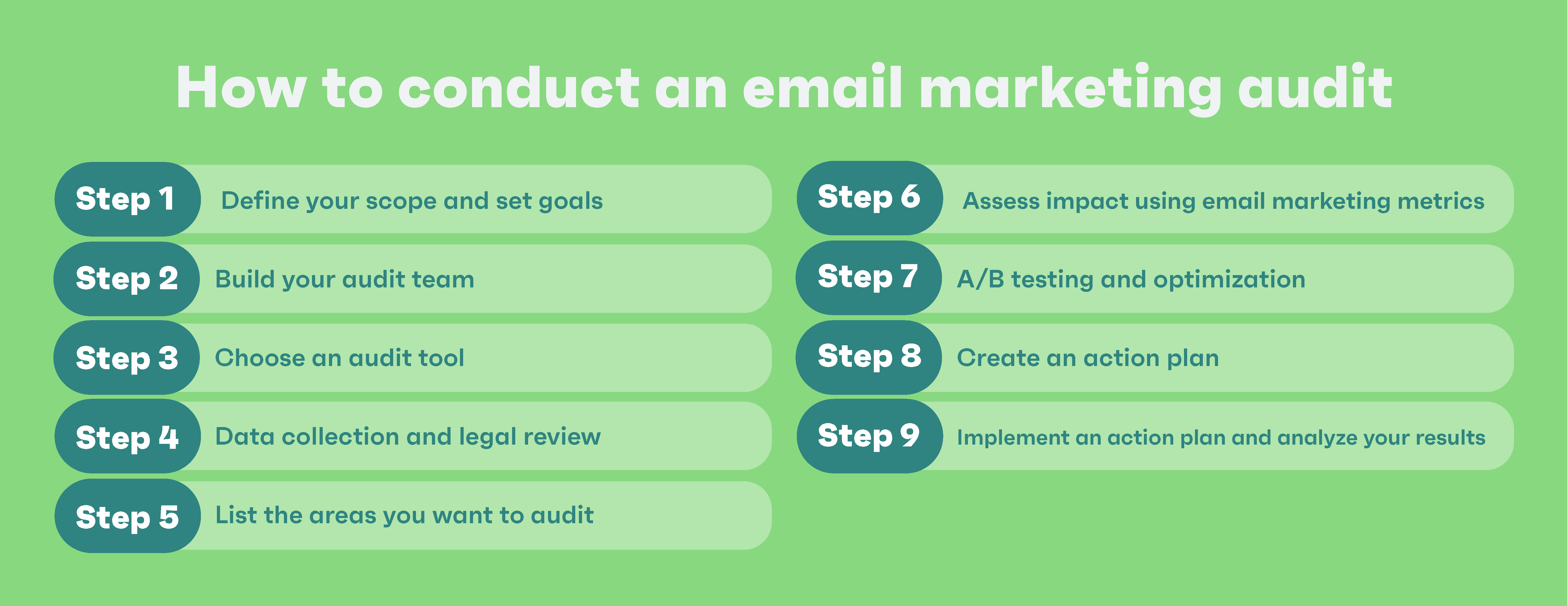 How to conduct an email marketing audit

Step 1 Define your scope and set goals

Step 2 Build your audit team

Step 3 Choose an audit tool

Step 4 Data collection and legal review

Step 5 List the areas you want to audit

Step 6 Assess impact using email marketing metrics

Step 7 A/B testing and optimization

Step 8 Create an action plan

Step 9 Implement an action plan and analyze your results